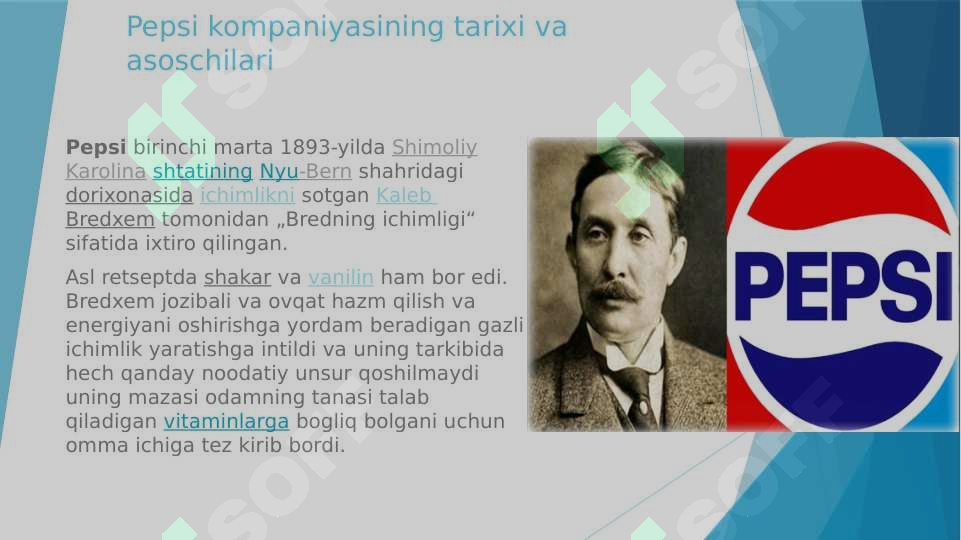 Pepsi kompaniyasining tarixi va asoschilari

Pepsi birinchi marta 1893-yilda Shimoliy Karolina shtatining Nyu-Bern shahridagi dorixonasida ichimlikni sotgan Kaleb Bredxem tomonidan „Bredning ichimligi“ sifatida ixtiro qilingan.

Asl retseptda shakar va vanilin ham bor edi. Bredxem jozibali va ovqat hazm qilish va energiyani oshirishga yordam beradigan gazli ichimlik yaratishga intildi va uning tarkibida hech qanday noodatiy unsur qoshilmaydi uning mazasi odamning tanasi talab qiladigan vitaminlarga bogliq bolgani uchun omma ichiga tez kirib bordi.

PEPSI